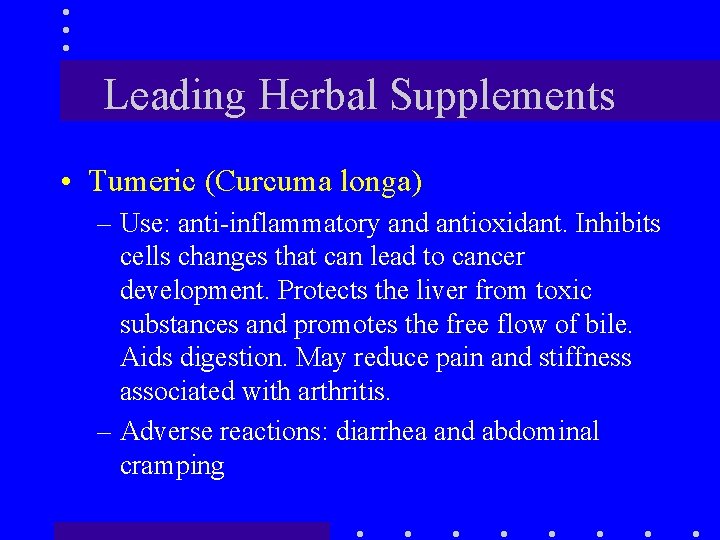 Leading Herbal Supplements

• Tumeric (Curcuma longa)

– Use: anti-inflammatory and antioxidant. Inhibits cells changes that can lead to cancer development. Protects the liver from toxic substances and promotes the free flow of bile. Aids digestion. May reduce pain and stiffness associated with arthritis.

– Adverse reactions: diarrhea and abdominal cramping